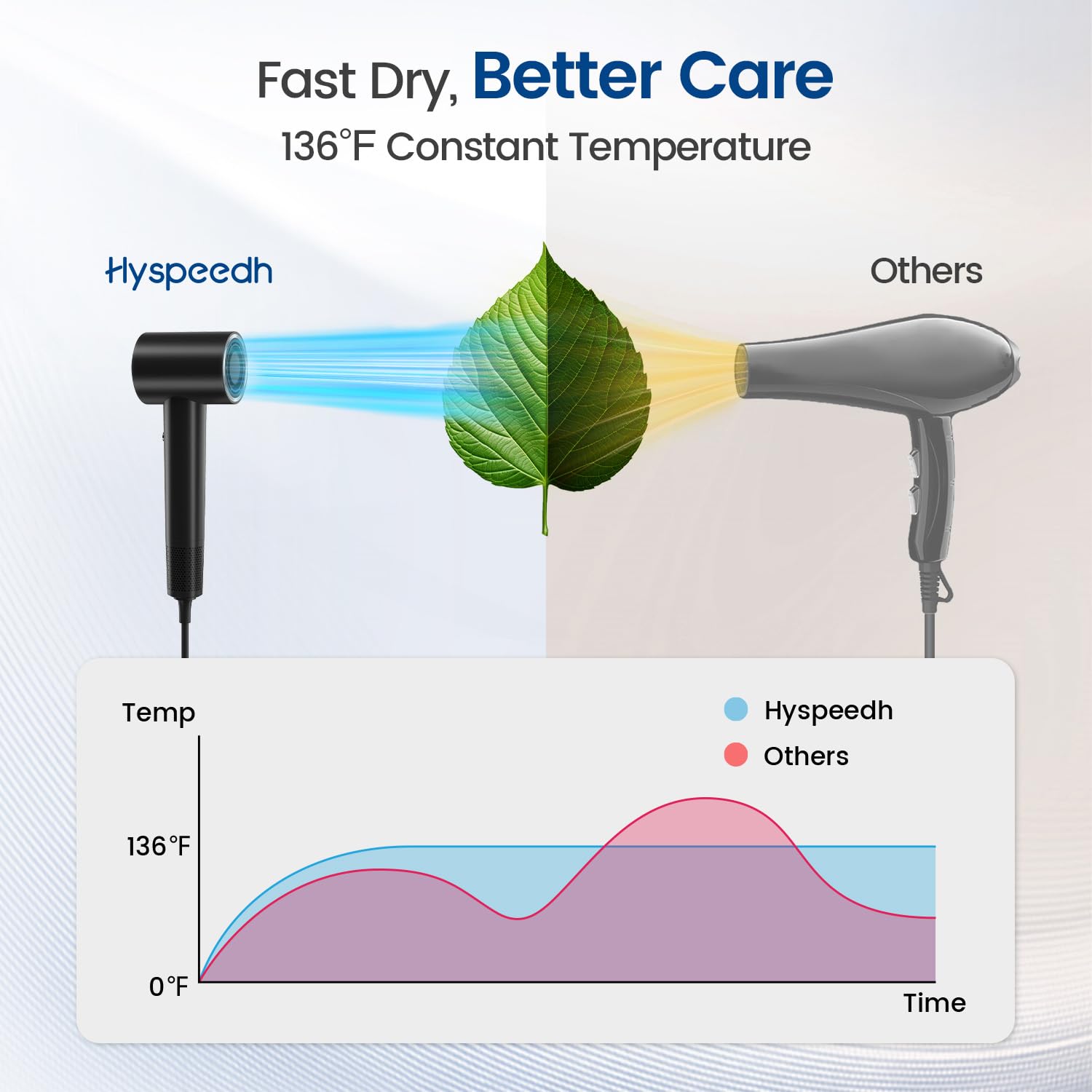 Fast Dry, Better Care
136°F Constant Temperature

Hyspeedh

Others

Temp

Hyspeedh
Others

136°F

0°F

Time